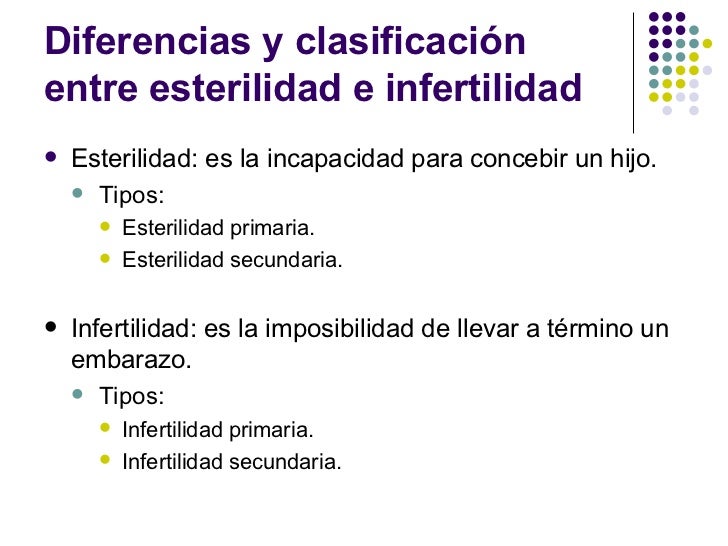 Diferencias y clasificación entre esterilidad e infertilidad

- Esterilidad: es la incapacidad para concebir un hijo.
  - Tipos:
    - Esterilidad primaria.
    - Esterilidad secundaria.

- Infertilidad: es la imposibilidad de llevar a término un embarazo.
  - Tipos:
    - Infertilidad primaria.
    - Infertilidad secundaria.